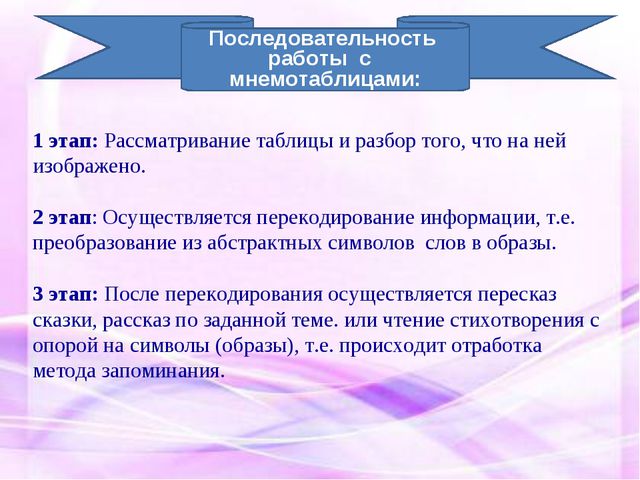 Последовательность работы с мнемотаблицами:

1 этап: Рассматривание таблицы и разбор того, что на ней изображено.

2 этап: Осуществляется перекодирование информации, т.е. преобразование из абстрактных символов слов в образы.

3 этап: После перекодирования осуществляется пересказ сказки, рассказ по заданной теме. или чтение стихотворения с опорой на символы (образы), т.е. происходит отработка метода запоминания.